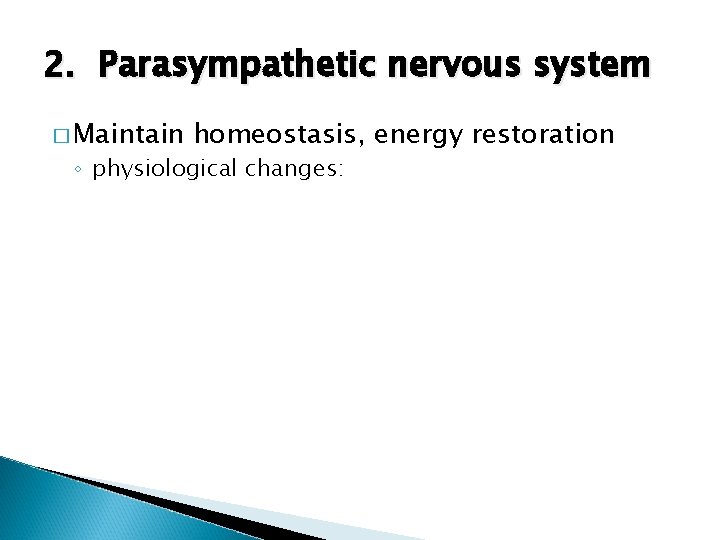 2. Parasympathetic nervous system

□ Maintain homeostasis, energy restoration

◦ physiological changes: